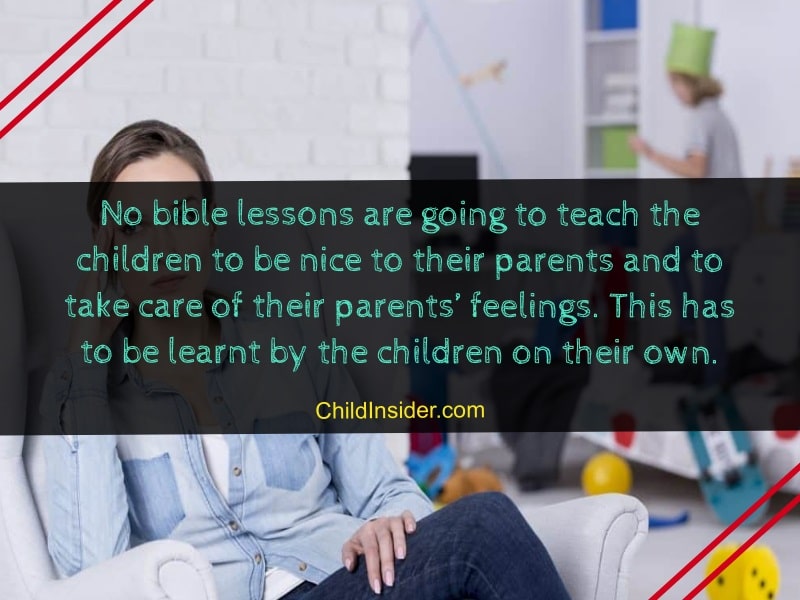 No bible lessons are going to teach the children to be nice to their parents and to take care of their parents' feelings. This has to be learnt by the children on their own.

ChildInsider.com